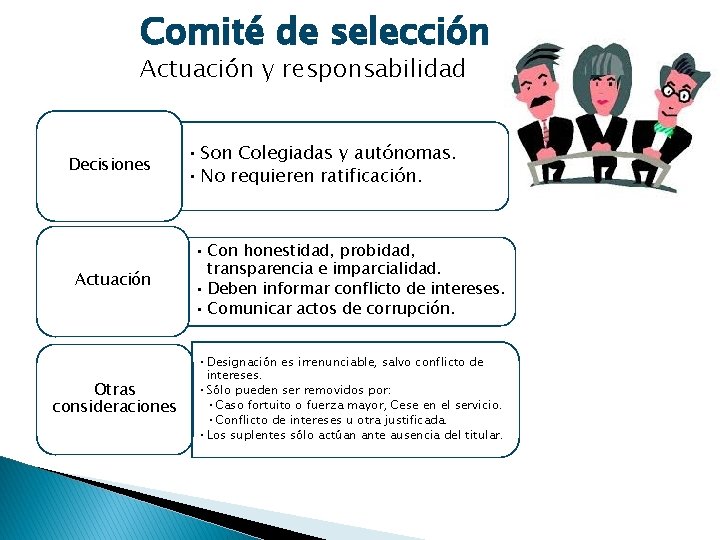 Comité de selección
Actuación y responsabilidad

Decisiones

• Son Colegiadas y autónomas.
• No requieren ratificación.

Actuación

• Con honestidad, probidad, transparencia e imparcialidad.
• Deben informar conflicto de intereses.
• Comunicar actos de corrupción.

Otras consideraciones

• Designación es irrenunciable, salvo conflicto de intereses.
• Sólo pueden ser removidos por:
• Caso fortuito o fuerza mayor, Cese en el servicio.
• Conflicto de intereses u otra justificada.
• Los suplentes sólo actúan ante ausencia del titular.